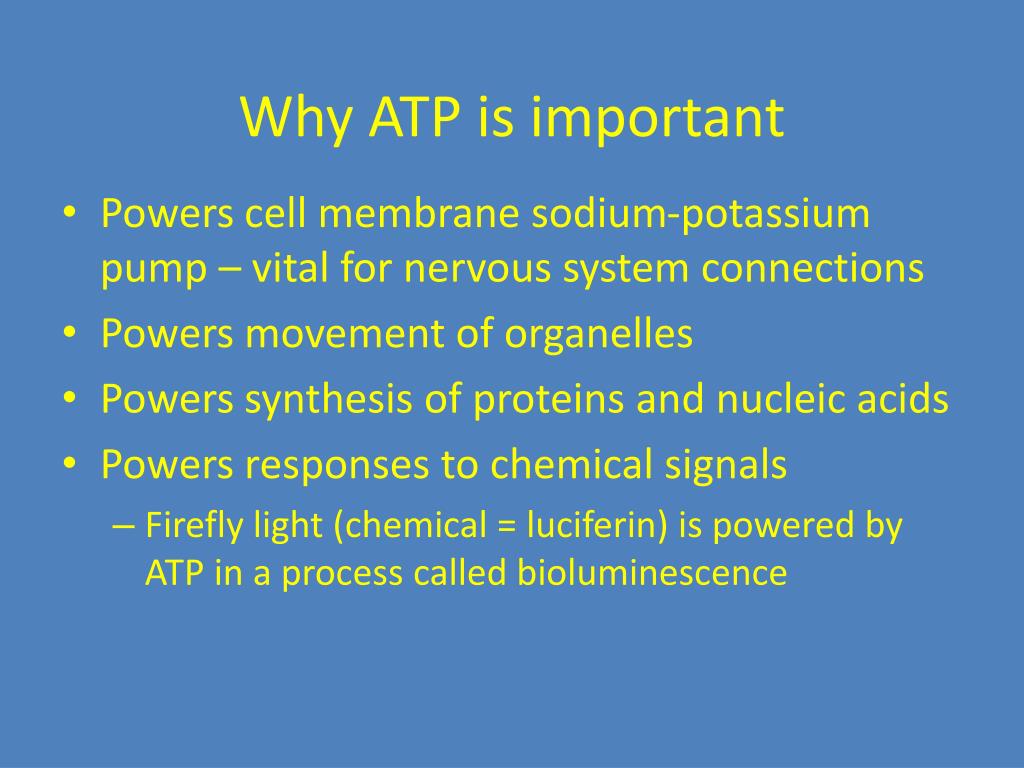 Why ATP is important

• Powers cell membrane sodium-potassium pump – vital for nervous system connections
• Powers movement of organelles
• Powers synthesis of proteins and nucleic acids
• Powers responses to chemical signals
– Firefly light (chemical = luciferin) is powered by ATP in a process called bioluminescence